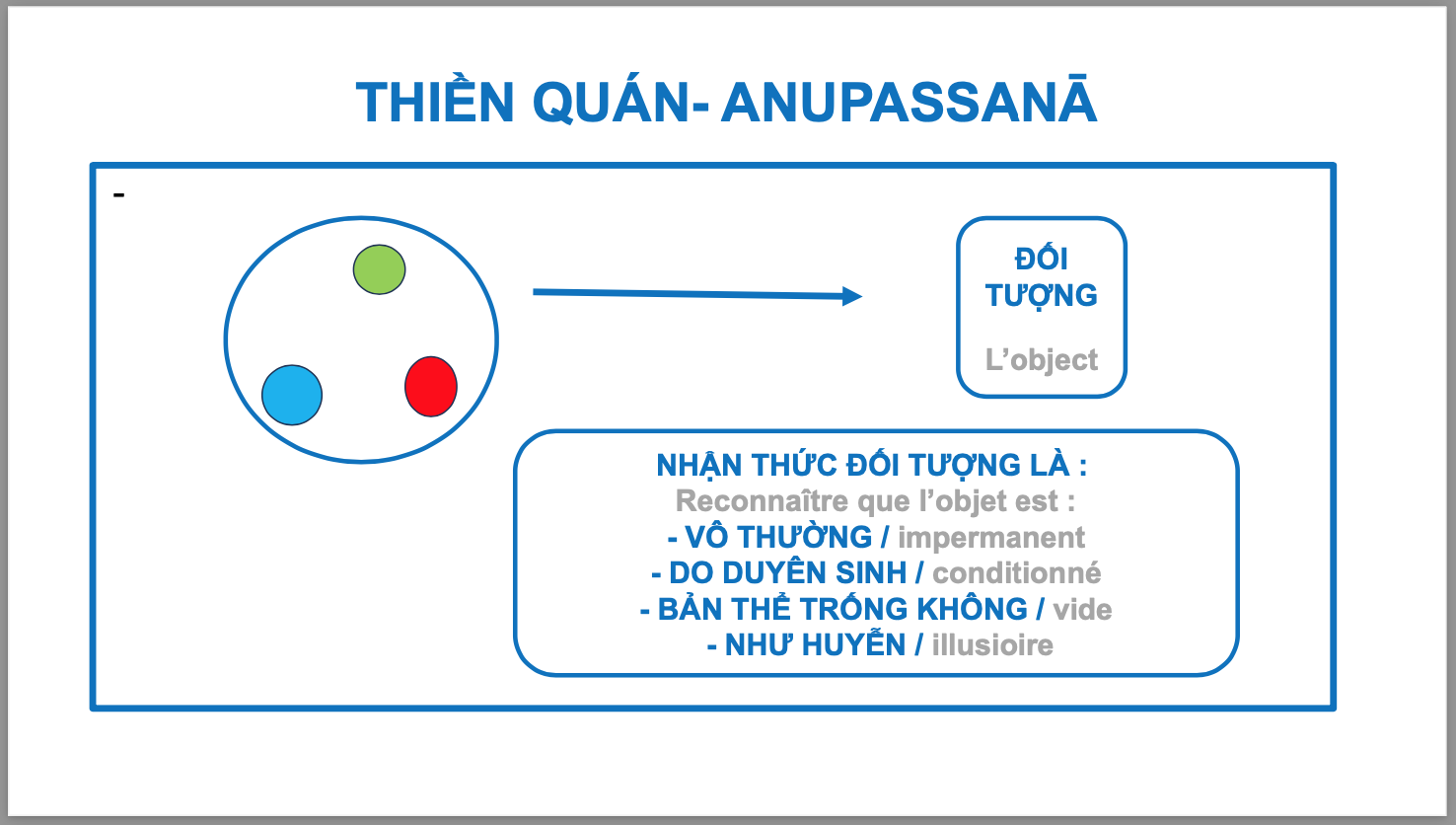 THIỀN QUÁN- ANUPASSANĀ

-

ĐỐI TƯỢNG

L'object

NHẬN THỨC ĐỐI TƯỢNG LÀ :
Reconnaître que l'objet est :
- VÔ THƯỜNG / impermanent
- DO DUYÊN SINH / conditionné
- BẢN THỂ TRỐNG KHÔNG / vide
- NHƯ HUYỄN / illusioire